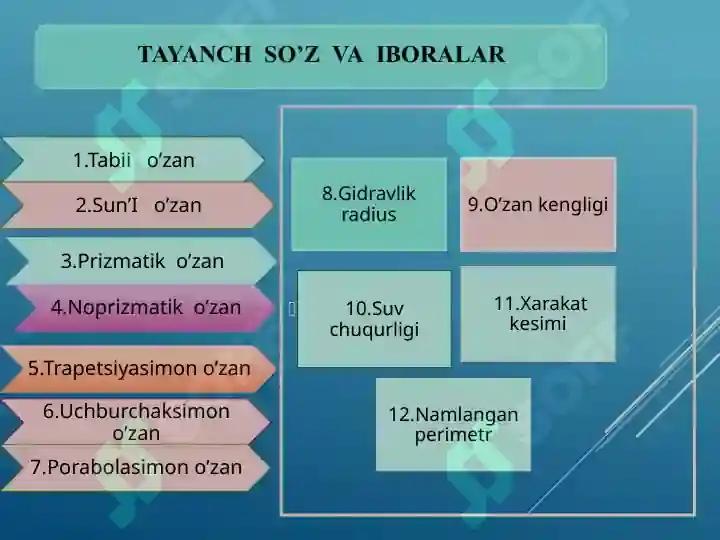 TAYANCH SO’Z VA IBORALAR

1.Tabii o’zan

2.Sun’I o’zan

3.Prizmatik o’zan

4.Noprizmatik o’zan

5.Trapetsiyasimon o’zan

6.Uchburchaksimon o’zan

7.Porabolasimon o’zan

8.Gidravlik radius

9.O’zan kengligi

10.Suv chuqurligi

11.Xarakat kesimi

12.Namlangan perimetr